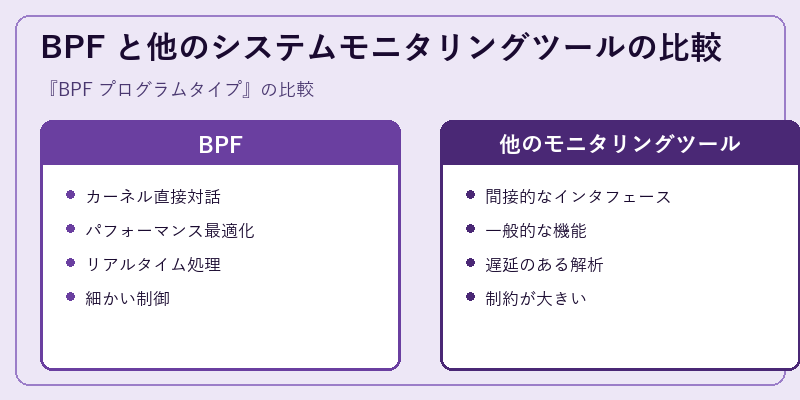 BPF と他のシステムモニタリングツールの比較

『BPF プログラムタイプ』の比較

BPF

- カーネル直接対話
- パフォーマンス最適化
- リアルタイム処理
- 細かい制御

他のモニタリングツール

- 間接的なインタフェース
- 一般的な機能
- 遅延のある解析
- 制約が大きい